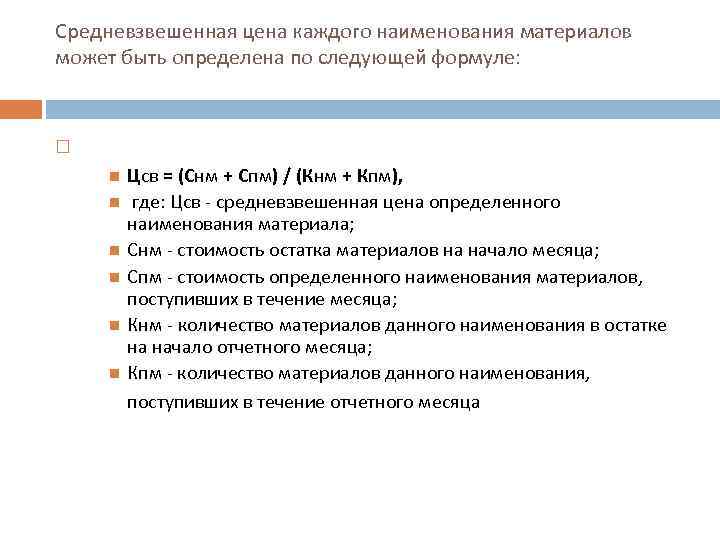 Средневзвешенная цена каждого наименования материалов может быть определена по следующей формуле:

Цсв = (Снм + Спм) / (Кнм + Кпм),

где: Цсв - средневзвешенная цена определенного наименования материала;

Снм - стоимость остатка материалов на начало месяца;

Спм - стоимость определенного наименования материалов, поступивших в течение месяца;

Кнм - количество материалов данного наименования в остатке на начало отчетного месяца;

Кпм - количество материалов данного наименования, поступивших в течение отчетного месяца